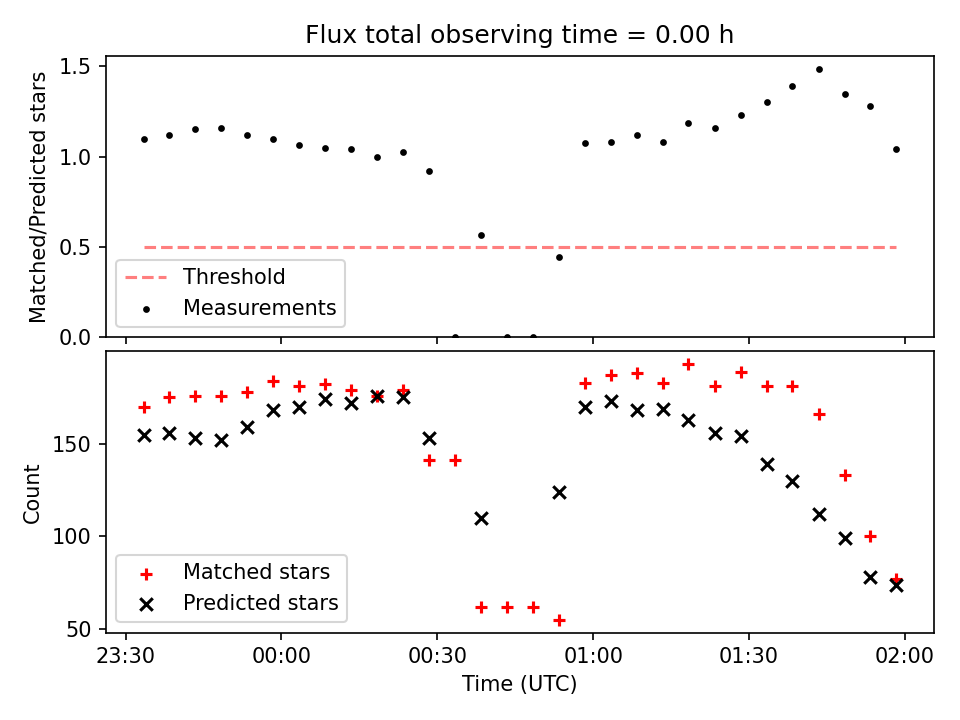 Flux total observing time = 0.00 h

Matched/Predicted stars

1.5
1.0
0.5
0.0

Threshold
Measurements

Count

150
100
50

Matched stars
Predicted stars

23:30
00:00
00:30
01:00
01:30
02:00

Time (UTC)